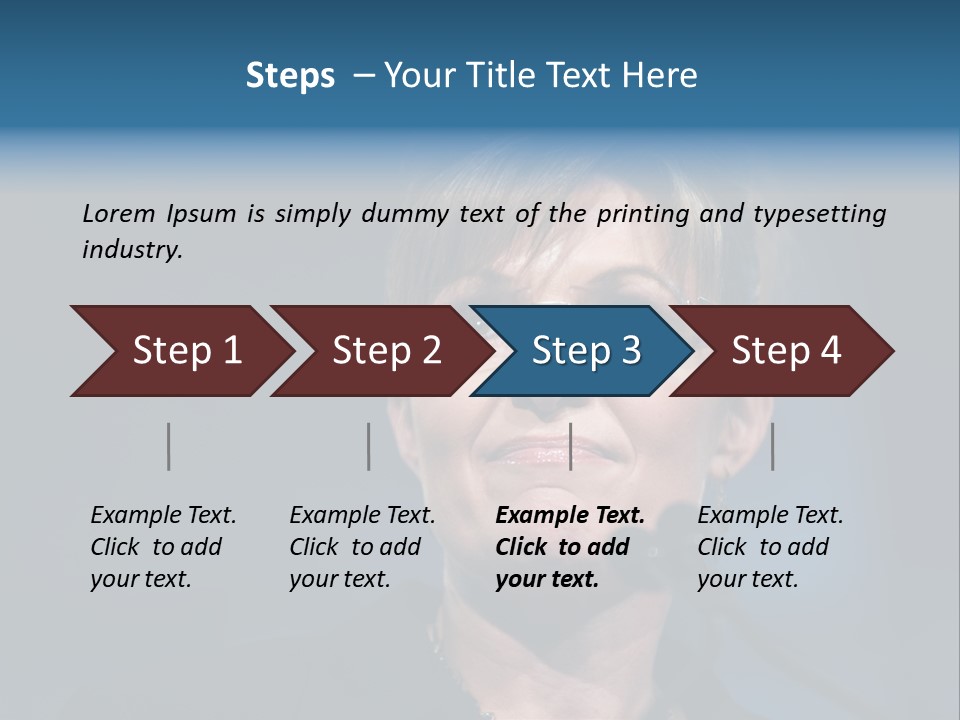 Steps – Your Title Text Here

Lorem Ipsum is simply dummy text of the printing and typesetting industry.

Step 1

Step 2

Step 3

Step 4

Example Text. Click to add your text.

Example Text. Click to add your text.

Example Text. Click to add your text.

Example Text. Click to add your text.